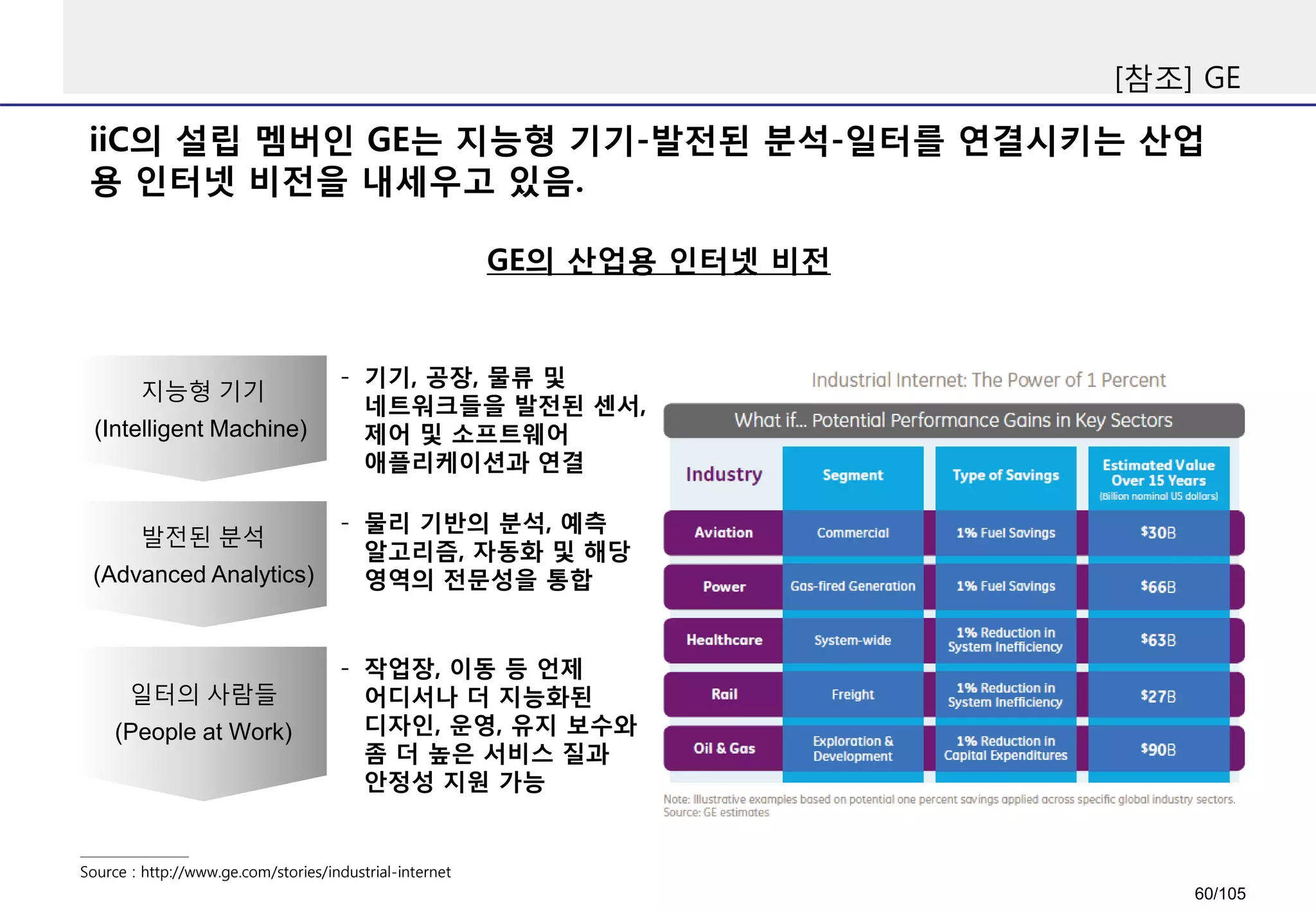 [참조] GE

iiC의 설립 멤버인 GE는 지능형 기기-발전된 분석-일터를 연결시키는 산업용 인터넷 비전을 내세우고 있음.

GE의 산업용 인터넷 비전

지능형 기기
(Intelligent Machine)

- 기기, 공장, 물류 및 네트워크들을 발전된 센서, 제어 및 소프트웨어 애플리케이션과 연결

발전된 분석
(Advanced Analytics)

- 물리 기반의 분석, 예측 알고리즘, 자동화 및 해당 영역의 전문성을 통합

일터의 사람들
(People at Work)

- 작업장, 이동 등 언제 어디서나 더 지능화된 디자인, 운영, 유지 보수와 좀 더 높은 서비스 질과 안정성 지원 가능

Industrial Internet: The Power of 1 Percent

What if... Potential Performance Gains in Key Sectors

| Industry | Segment | Type of Savings | Estimated Value Over 15 Years (Billion nominal US dollars) |
|---|---|---|---|
| Aviation | Commercial | 1% Fuel Savings | $30B |
| Power | Gas-fired Generation | 1% Fuel Savings | $66B |
| Healthcare | System-wide | 1% Reduction in System Inefficiency | $63B |
| Rail | Freight | 1% Reduction in System Inefficiency | $27B |
| Oil & Gas | Exploration & Development | 1% Reduction in Capital Expenditures | $90B |

Note: Illustrative examples based on potential one percent savings applied across specific global industry sectors.
Source: GE estimates

Source : http://www.ge.com/stories/industrial-internet

60/105